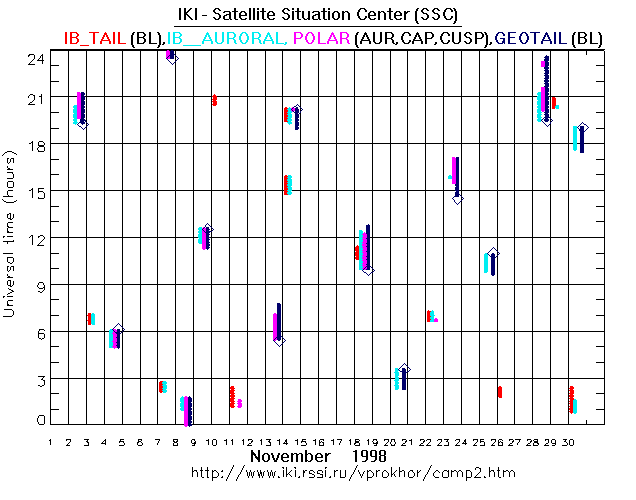 IKI - Satellite Situation Center (SSC)
IB_TAIL (BL),IB__AURORAL, POLAR (AUR,CAP,CUSP),GEOTAIL (BL)

Universal time (hours)

24
21
18
15
12
9
6
3
0

1 2 3 4 5 6 7 8 9 10 11 12 13 14 15 16 17 18 19 20 21 22 23 24 25 26 27 28 29 30

November 1998
http://www.iki.rssi.ru/vprokhor/camp2.htm